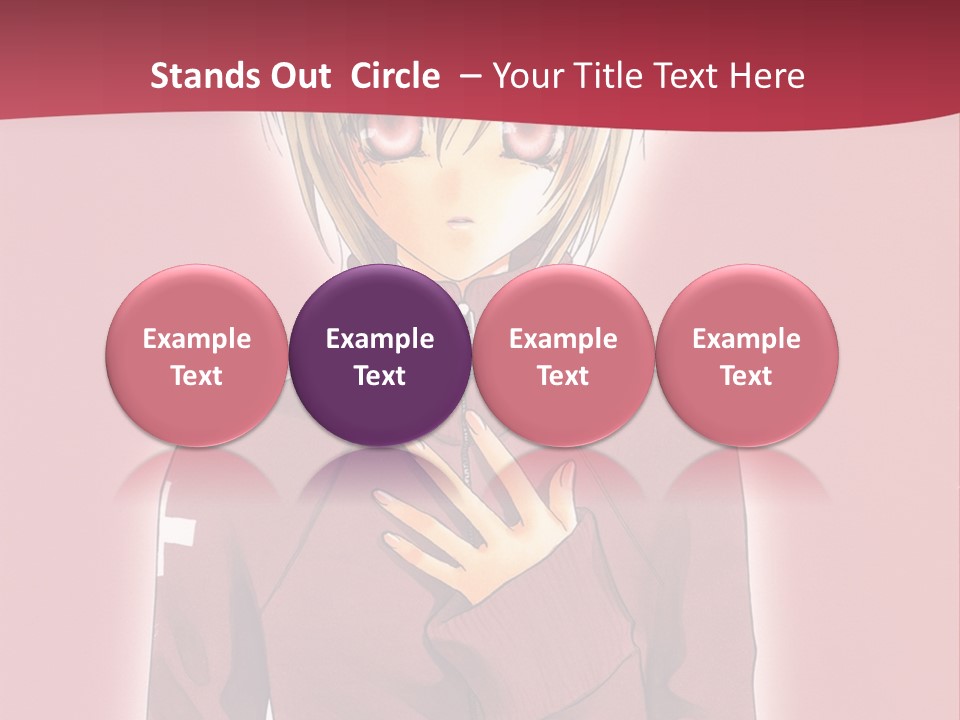 Stands Out Circle – Your Title Text Here

Example Text

Example Text

Example Text

Example Text